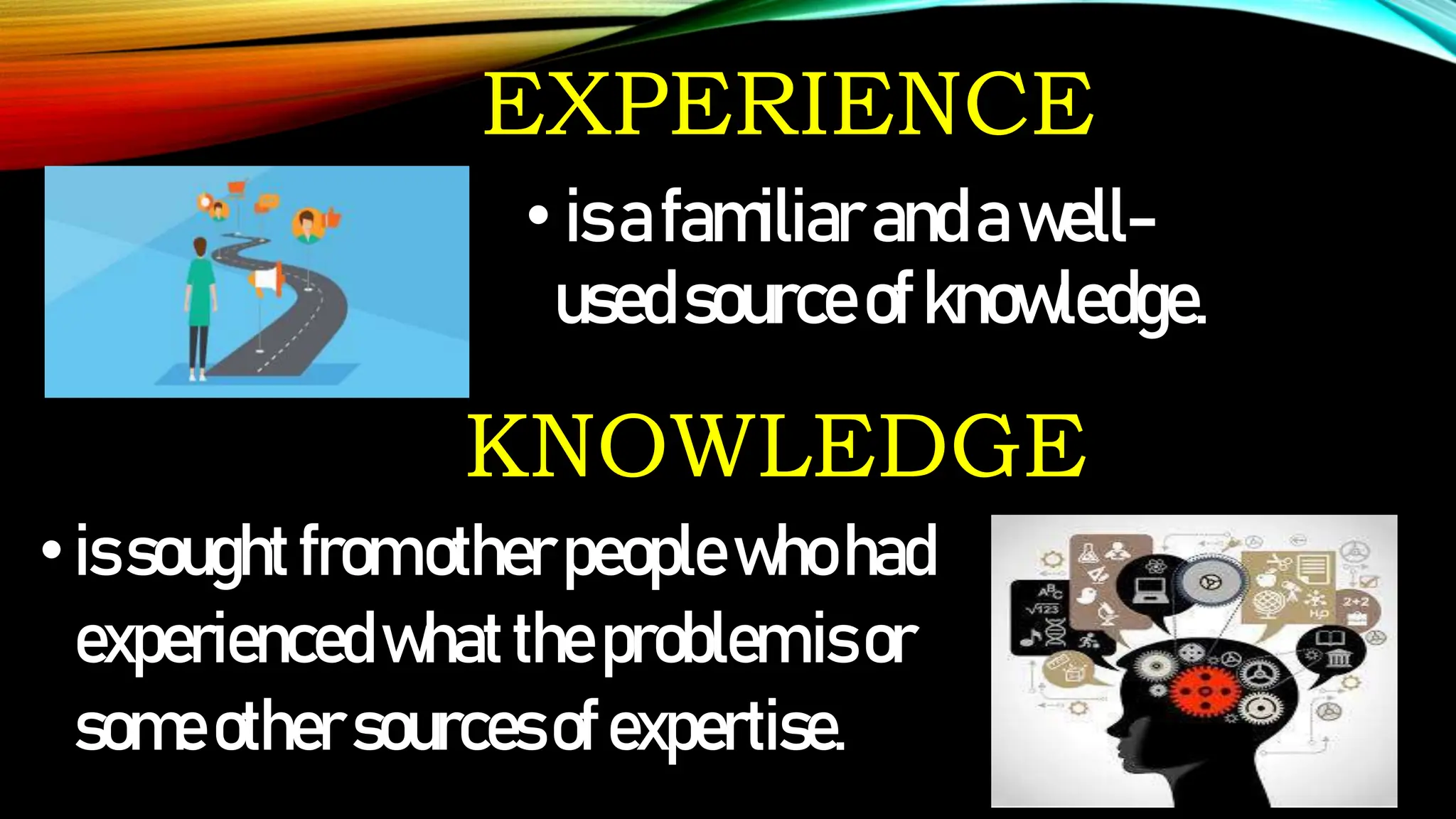 EXPERIENCE

• is a familiar and a well-used source of knowledge.

KNOWLEDGE

• is sought from other people who had experienced what the problem is or some other sources of expertise.

ABC
$\sqrt{123}$
2+2
$H_2O$